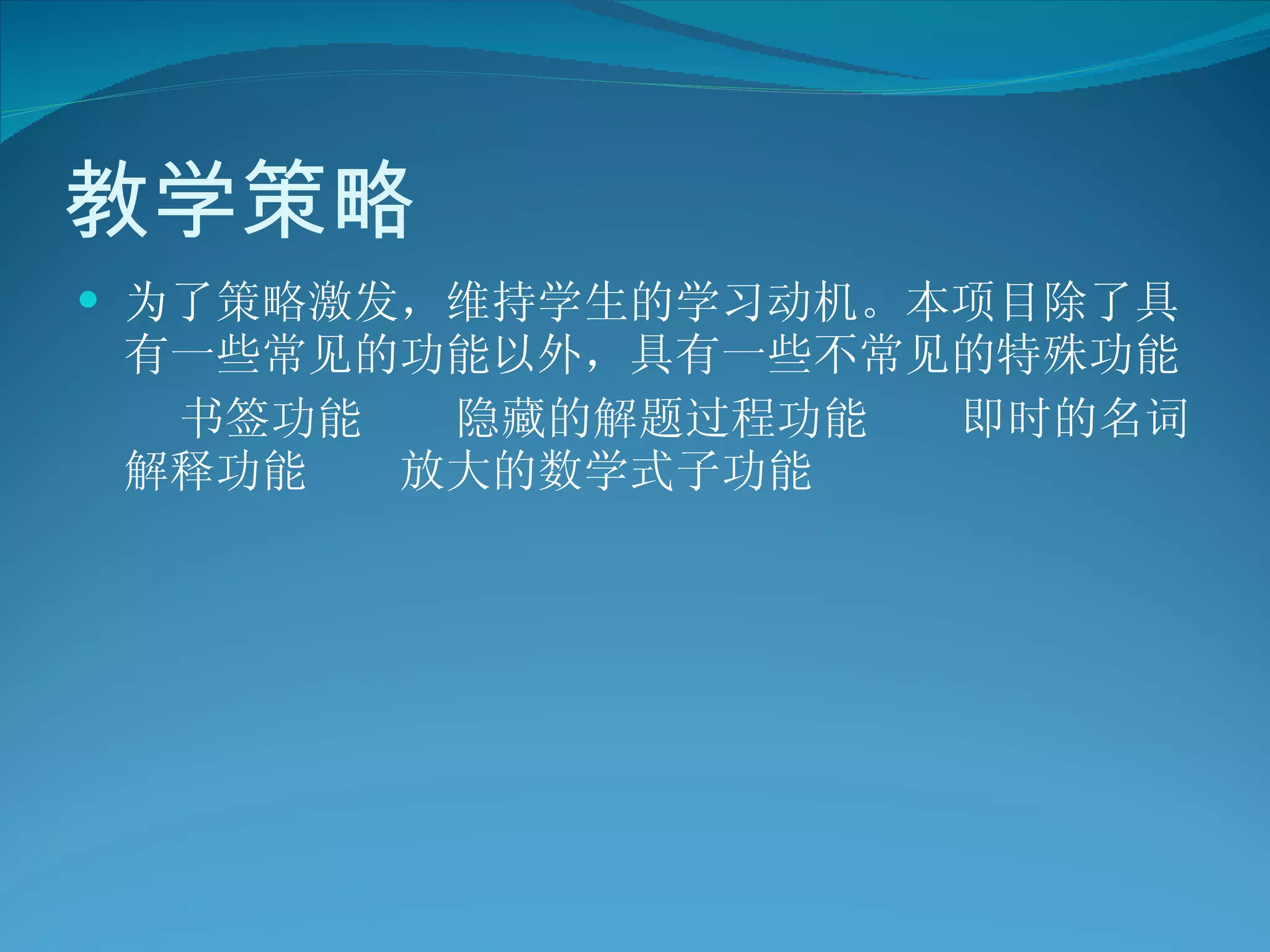 教学策略

• 为了策略激发，维持学生的学习动机。本项目除了具有一些常见的功能以外，具有一些不常见的特殊功能

书签功能 隐藏的解题过程功能 即时的名词解释功能 放大的数学式子功能